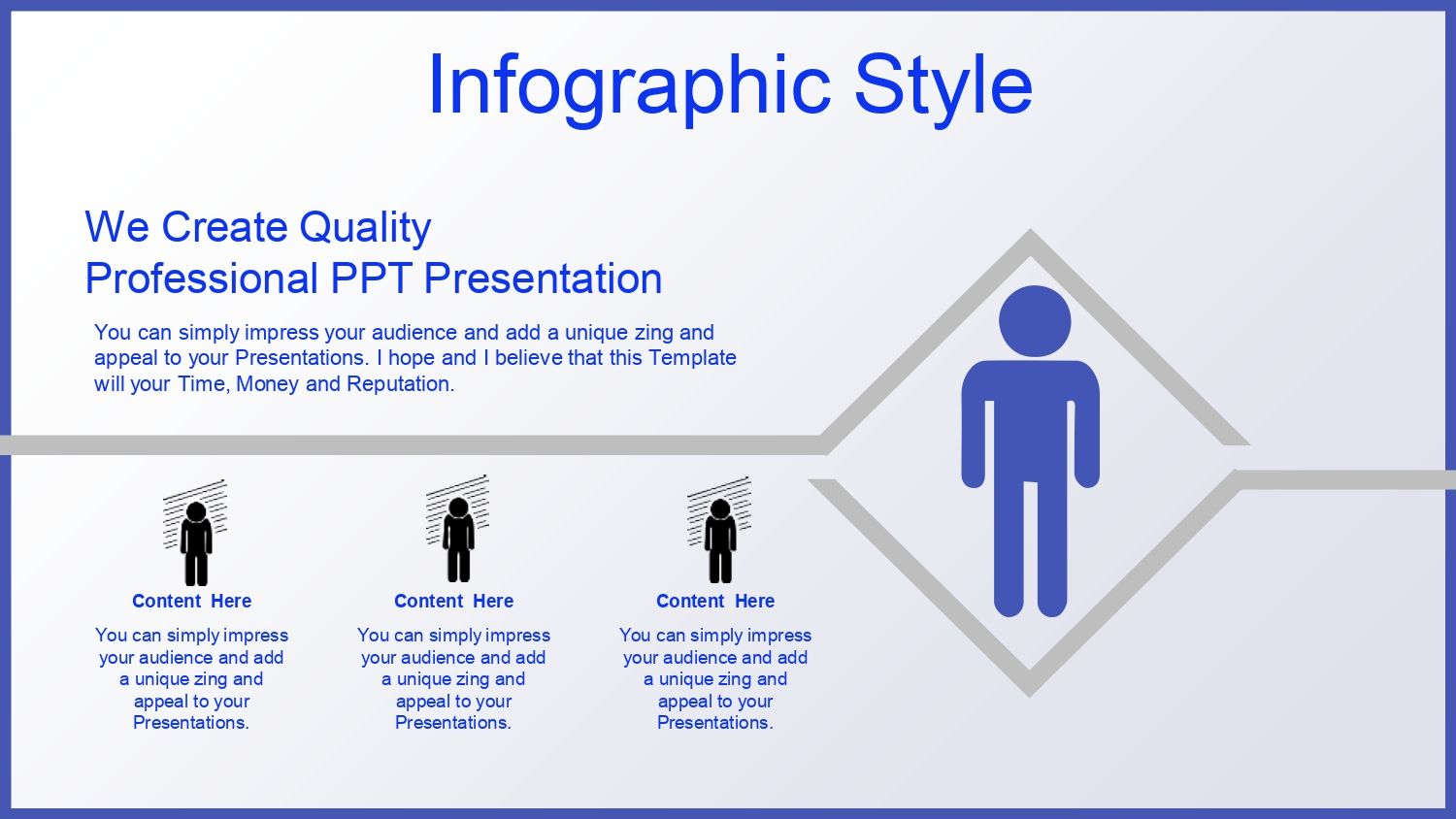 Infographic Style

We Create Quality
Professional PPT Presentation

You can simply impress your audience and add a unique zing and appeal to your Presentations. I hope and I believe that this Template will your Time, Money and Reputation.

Content Here

You can simply impress your audience and add a unique zing and appeal to your Presentations.

Content Here

You can simply impress your audience and add a unique zing and appeal to your Presentations.

Content Here

You can simply impress your audience and add a unique zing and appeal to your Presentations.